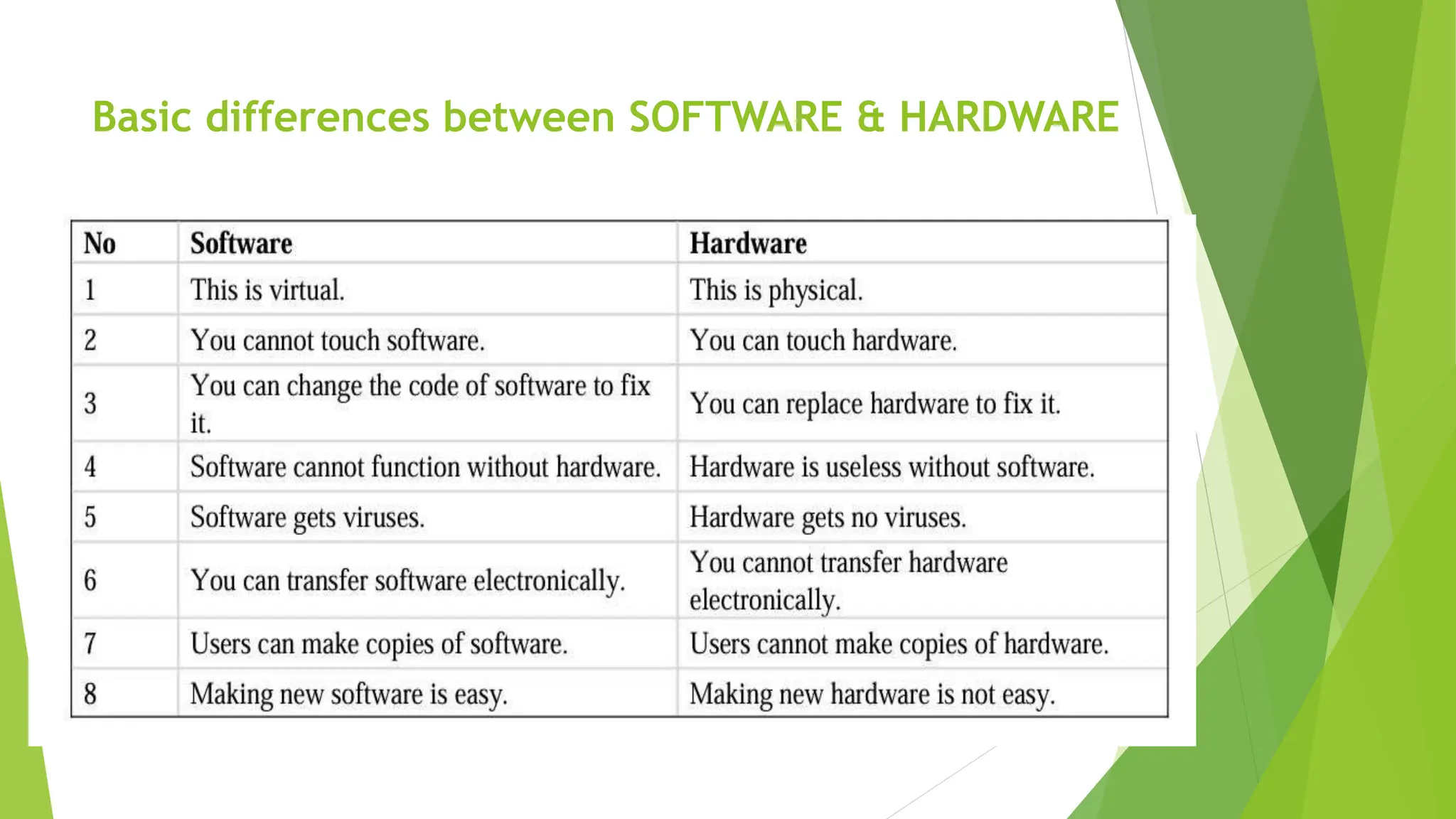 Basic differences between SOFTWARE & HARDWARE

| No | Software | Hardware |
|---|---|---|
| 1 | This is virtual. | This is physical. |
| 2 | You cannot touch software. | You can touch hardware. |
| 3 | You can change the code of software to fix it. | You can replace hardware to fix it. |
| 4 | Software cannot function without hardware. | Hardware is useless without software. |
| 5 | Software gets viruses. | Hardware gets no viruses. |
| 6 | You can transfer software electronically. | You cannot transfer hardware electronically. |
| 7 | Users can make copies of software. | Users cannot make copies of hardware. |
| 8 | Making new software is easy. | Making new hardware is not easy. |